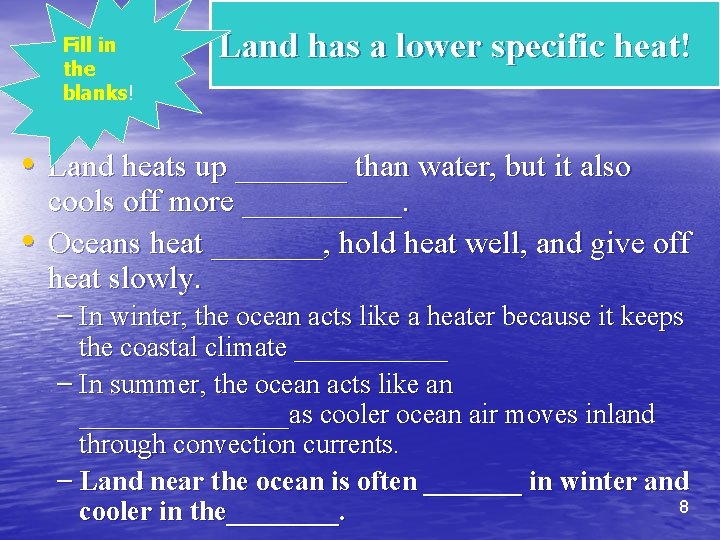 Fill in the blanks!

Land has a lower specific heat!

• Land heats up _______ than water, but it also cools off more __________.
• Oceans heat _______, hold heat well, and give off heat slowly.
– In winter, the ocean acts like a heater because it keeps the coastal climate ___________
– In summer, the ocean acts like an _______________as cooler ocean air moves inland through convection currents.
– Land near the ocean is often _______ in winter and cooler in the________.

8